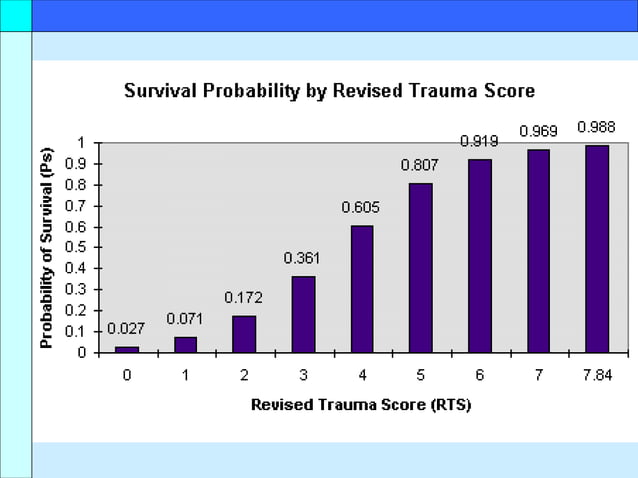 Survival Probability by Revised Trauma Score

Probability of Survival (Ps)

1
0.9
0.8
0.7
0.6
0.5
0.4
0.3
0.2
0.1
0

0.027
0.071
0.172
0.361
0.605
0.807
0.919
0.969
0.988

0
1
2
3
4
5
6
7
7.84

Revised Trauma Score (RTS)